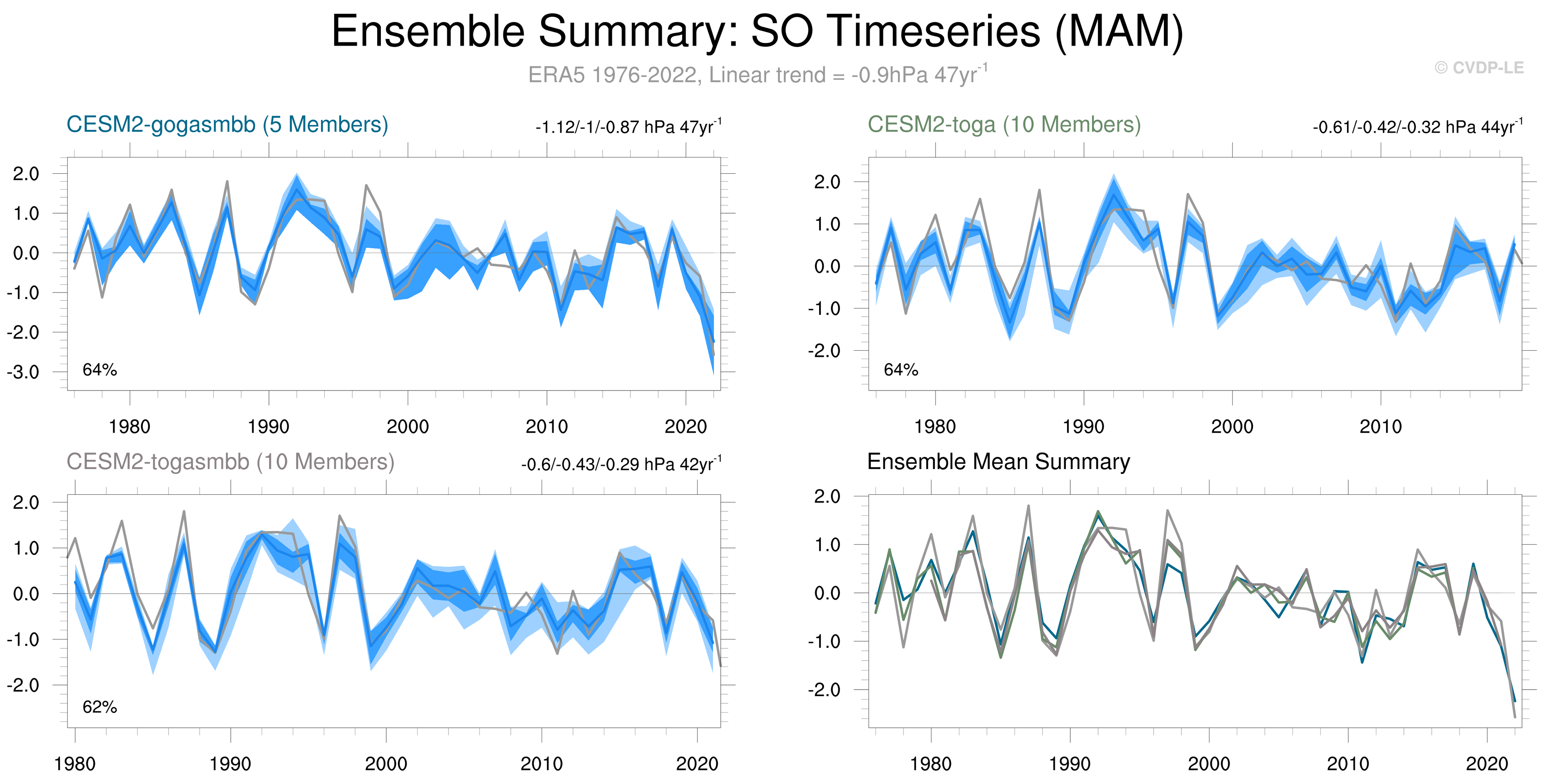 Ensemble Summary: SO Timeseries (MAM)

ERA5 1976-2022, Linear trend = -0.9hPa 47yr$^{-1}$

© CVDP-LE

CESM2-gogasmbb (5 Members)

-1.12/-1/-0.87 hPa 47yr$^{-1}$

2.0
1.0
0.0
-1.0
-2.0
-3.0

64%

1980 1990 2000 2010 2020

CESM2-toga (10 Members)

-0.61/-0.42/-0.32 hPa 44yr$^{-1}$

2.0
1.0
0.0
-1.0
-2.0

64%

1980 1990 2000 2010

CESM2-togasmbb (10 Members)

-0.6/-0.43/-0.29 hPa 42yr$^{-1}$

2.0
1.0
0.0
-1.0
-2.0

62%

1980 1990 2000 2010 2020

Ensemble Mean Summary

2.0
1.0
0.0
-1.0
-2.0

1980 1990 2000 2010 2020